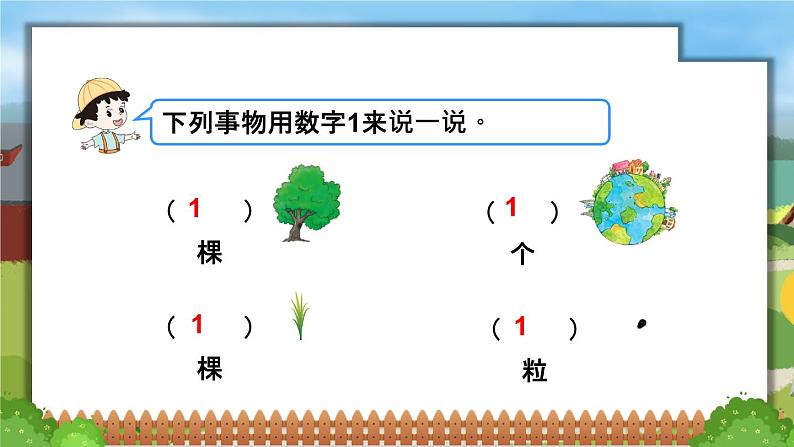 下列事物用数字1来说一说。

（ 1 ）
棵

（ 1 ）
个

（ 1 ）
棵

（ 1 ）
粒